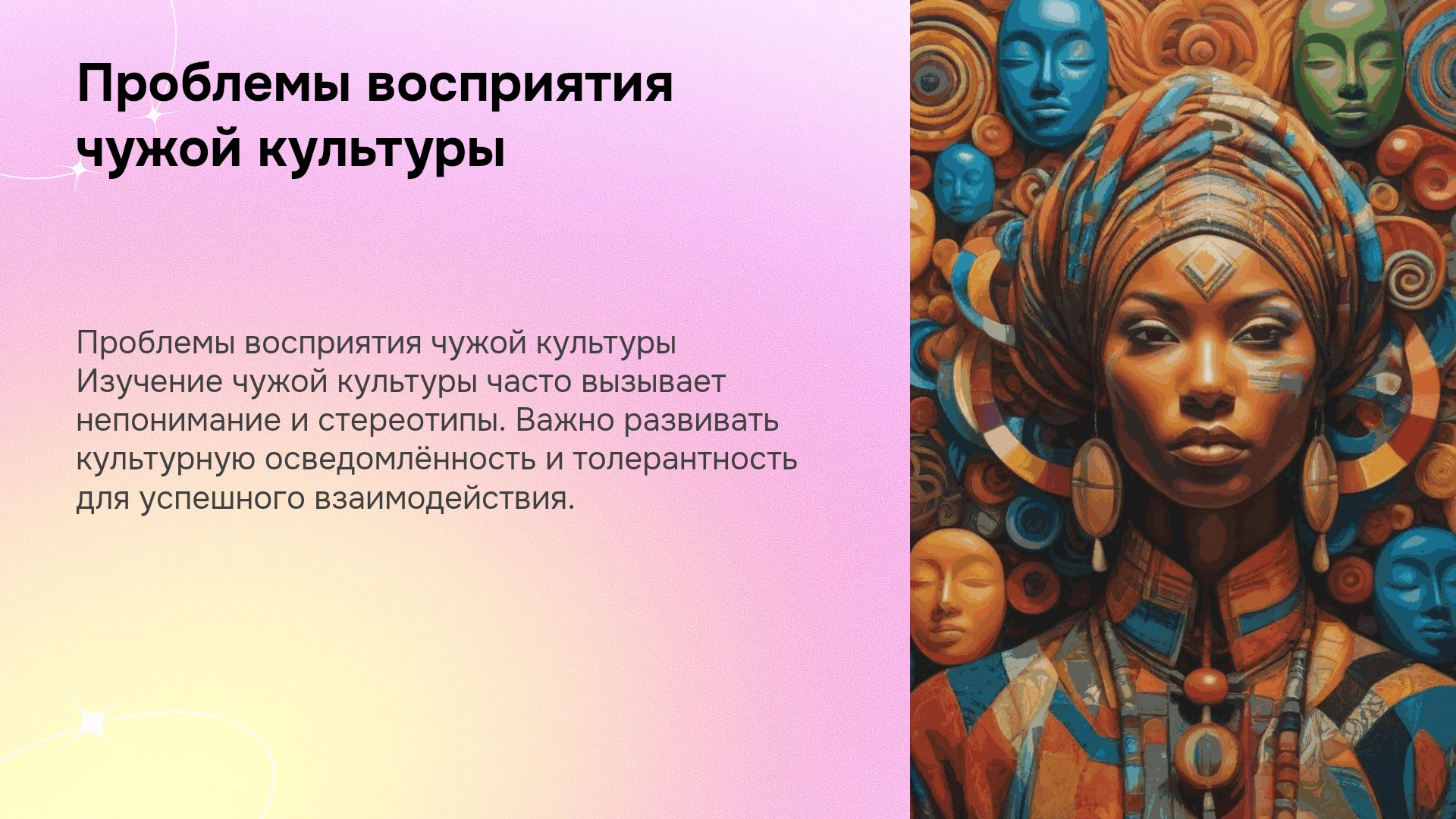 Проблемы восприятия чужой культуры

Проблемы восприятия чужой культуры Изучение чужой культуры часто вызывает непонимание и стереотипы. Важно развивать культурную осведомлённость и толерантность для успешного взаимодействия.